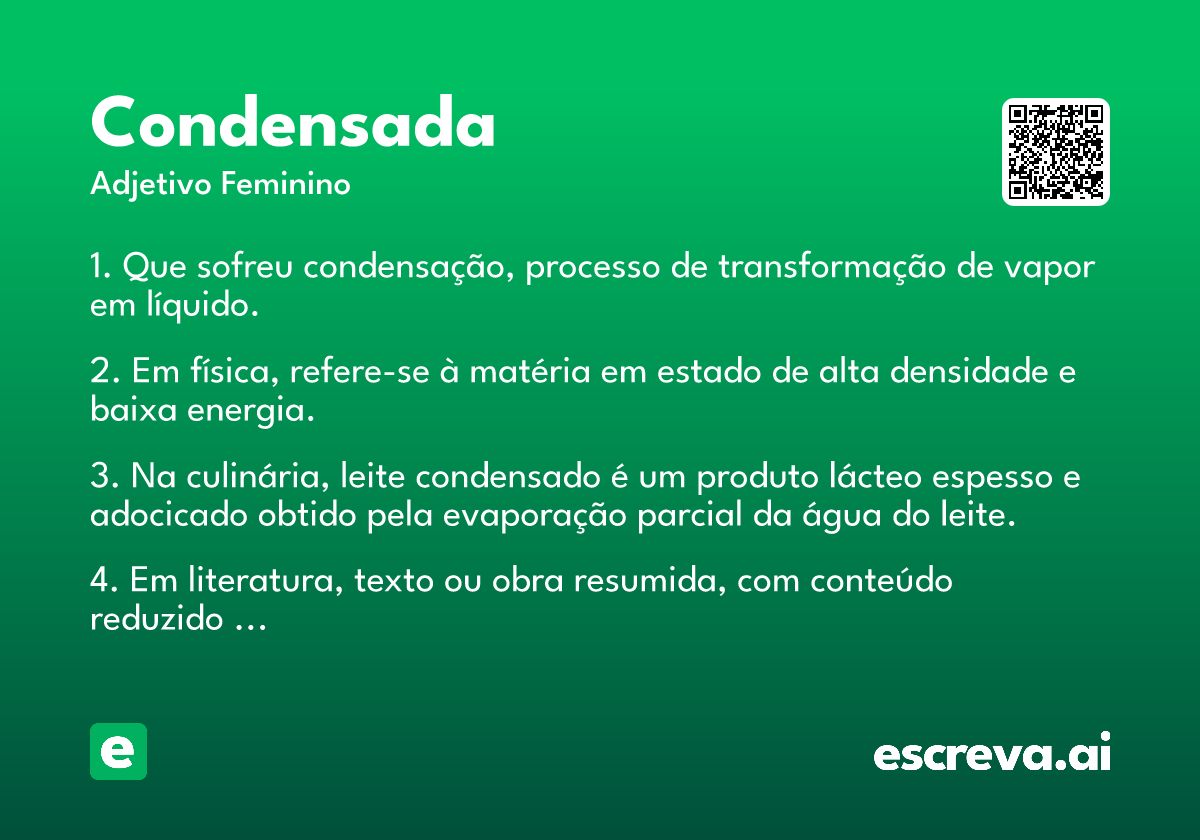 Condensada
Adjetivo Feminino

1. Que sofreu condensação, processo de transformação de vapor em líquido.

2. Em física, refere-se à matéria em estado de alta densidade e baixa energia.

3. Na culinária, leite condensado é um produto lácteo espesso e adocicado obtido pela evaporação parcial da água do leite.

4. Em literatura, texto ou obra resumida, com conteúdo reduzido ...

e

escreva.ai